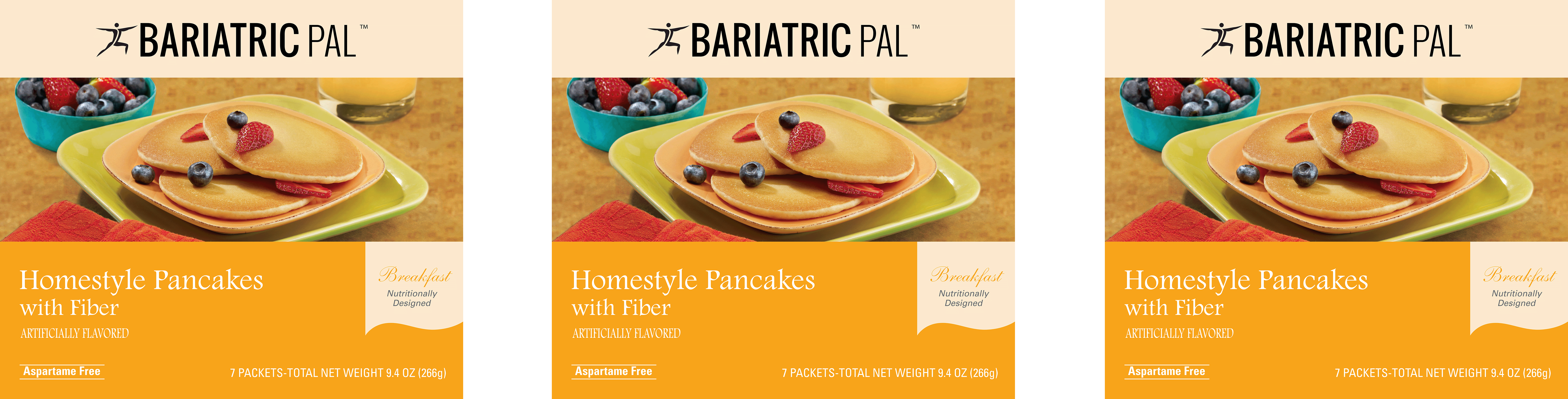 BARIATRIC PAL™

Homestyle Pancakes with Fiber
ARTIFICIALLY FLAVORED

Breakfast
Nutritionally Designed

Aspartame Free

7 PACKETS-TOTAL NET WEIGHT 9.4 OZ (266g)

BARIATRIC PAL™

Homestyle Pancakes with Fiber
ARTIFICIALLY FLAVORED

Breakfast
Nutritionally Designed

Aspartame Free

7 PACKETS-TOTAL NET WEIGHT 9.4 OZ (266g)

BARIATRIC PAL™

Homestyle Pancakes with Fiber
ARTIFICIALLY FLAVORED

Breakfast
Nutritionally Designed

Aspartame Free

7 PACKETS-TOTAL NET WEIGHT 9.4 OZ (266g)